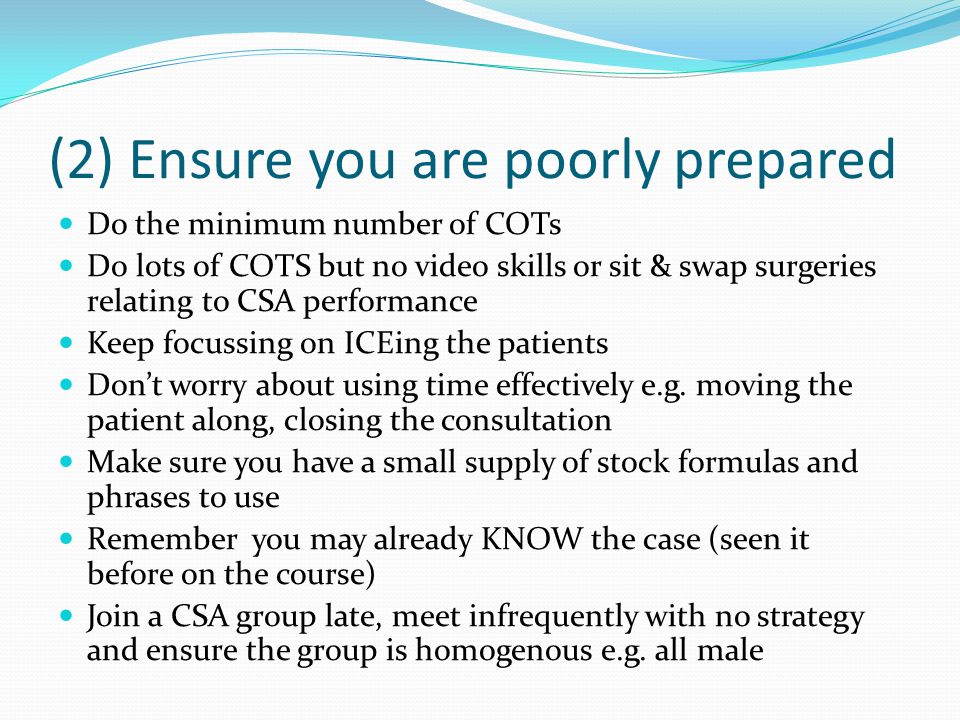 (2) Ensure you are poorly prepared

- Do the minimum number of COTs
- Do lots of COTS but no video skills or sit & swap surgeries relating to CSA performance
- Keep focussing on ICEing the patients
- Don't worry about using time effectively e.g. moving the patient along, closing the consultation
- Make sure you have a small supply of stock formulas and phrases to use
- Remember  you may already KNOW the case (seen it before on the course)
- Join a CSA group late, meet infrequently with no strategy and ensure the group is homogenous e.g. all male